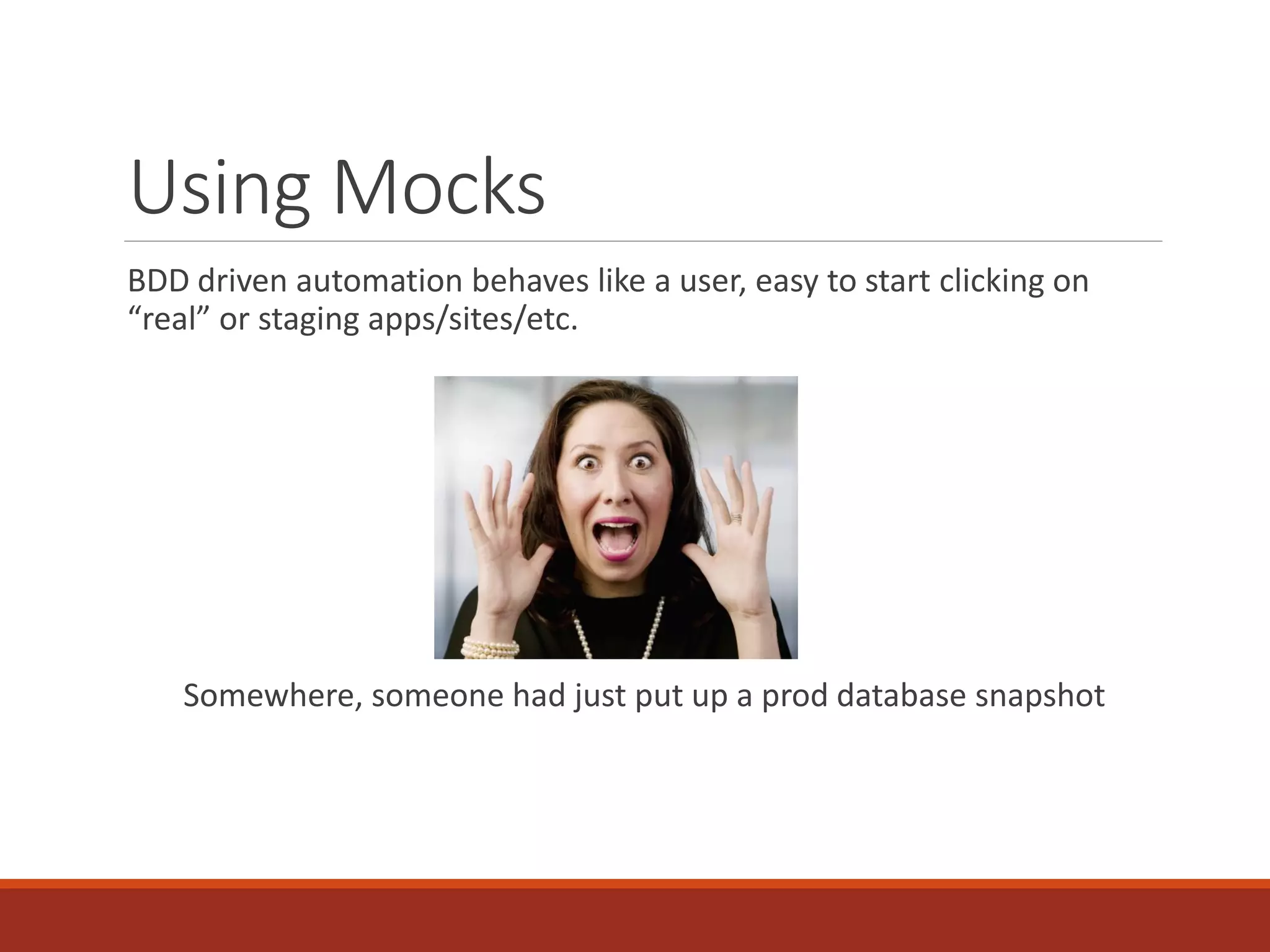 Using Mocks

BDD driven automation behaves like a user, easy to start clicking on “real” or staging apps/sites/etc.

Somewhere, someone had just put up a prod database snapshot